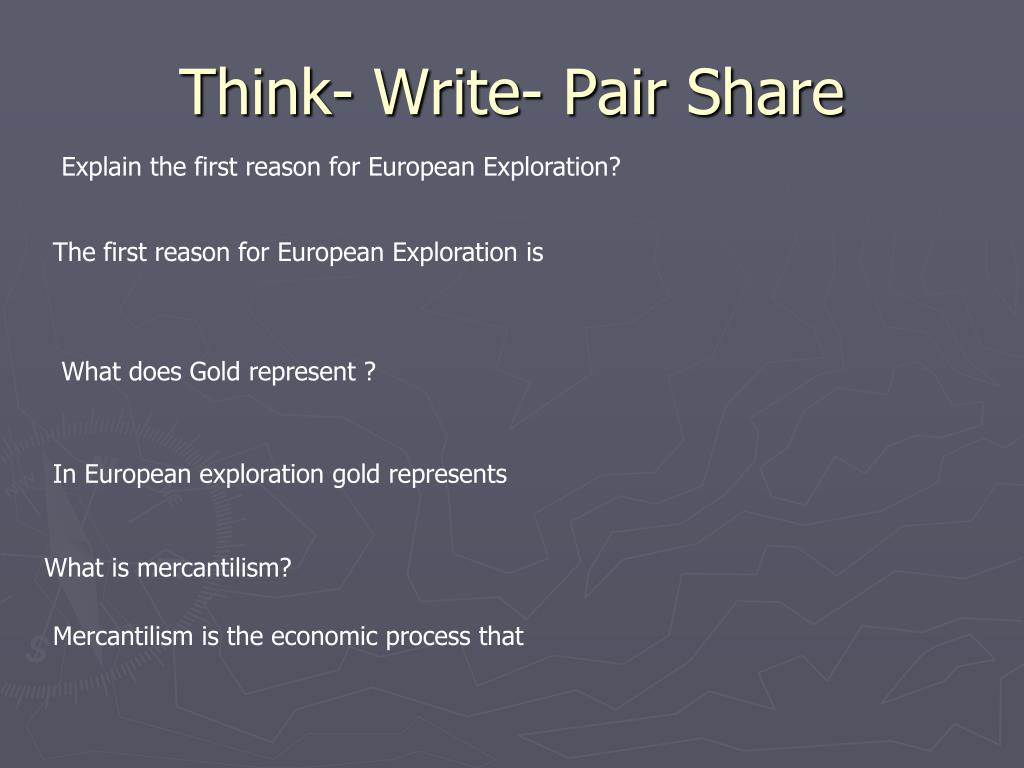 Think- Write- Pair Share

Explain the first reason for European Exploration?

The first reason for European Exploration is

What does Gold represent ?

In European exploration gold represents

What is mercantilism?

Mercantilism is the economic process that